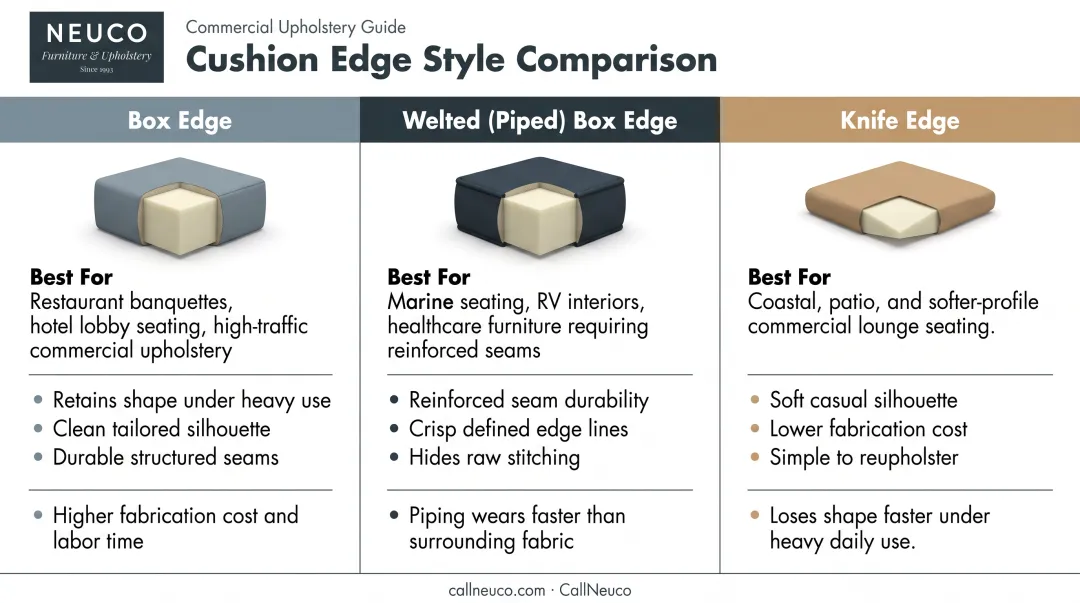 NEUCO
Furniture & Upholstery
Since 1993

Commercial Upholstery Guide
Cushion Edge Style Comparison

Box Edge

Best For
Restaurant banquettes, hotel lobby seating, high-traffic commercial upholstery

- Retains shape under heavy use
- Clean tailored silhouette
- Durable structured seams

- Higher fabrication cost and labor time

Welted (Piped) Box Edge

Best For
Marine seating, RV interiors, healthcare furniture requiring reinforced seams

- Reinforced seam durability
- Crisp defined edge lines
- Hides raw stitching

- Piping wears faster than surrounding fabric

Knife Edge

Best For
Coastal, patio, and softer-profile commercial lounge seating.

- Soft casual silhouette
- Lower fabrication cost
- Simple to reupholster

- Loses shape faster under heavy daily use.

callneuco.com · CallNeuco